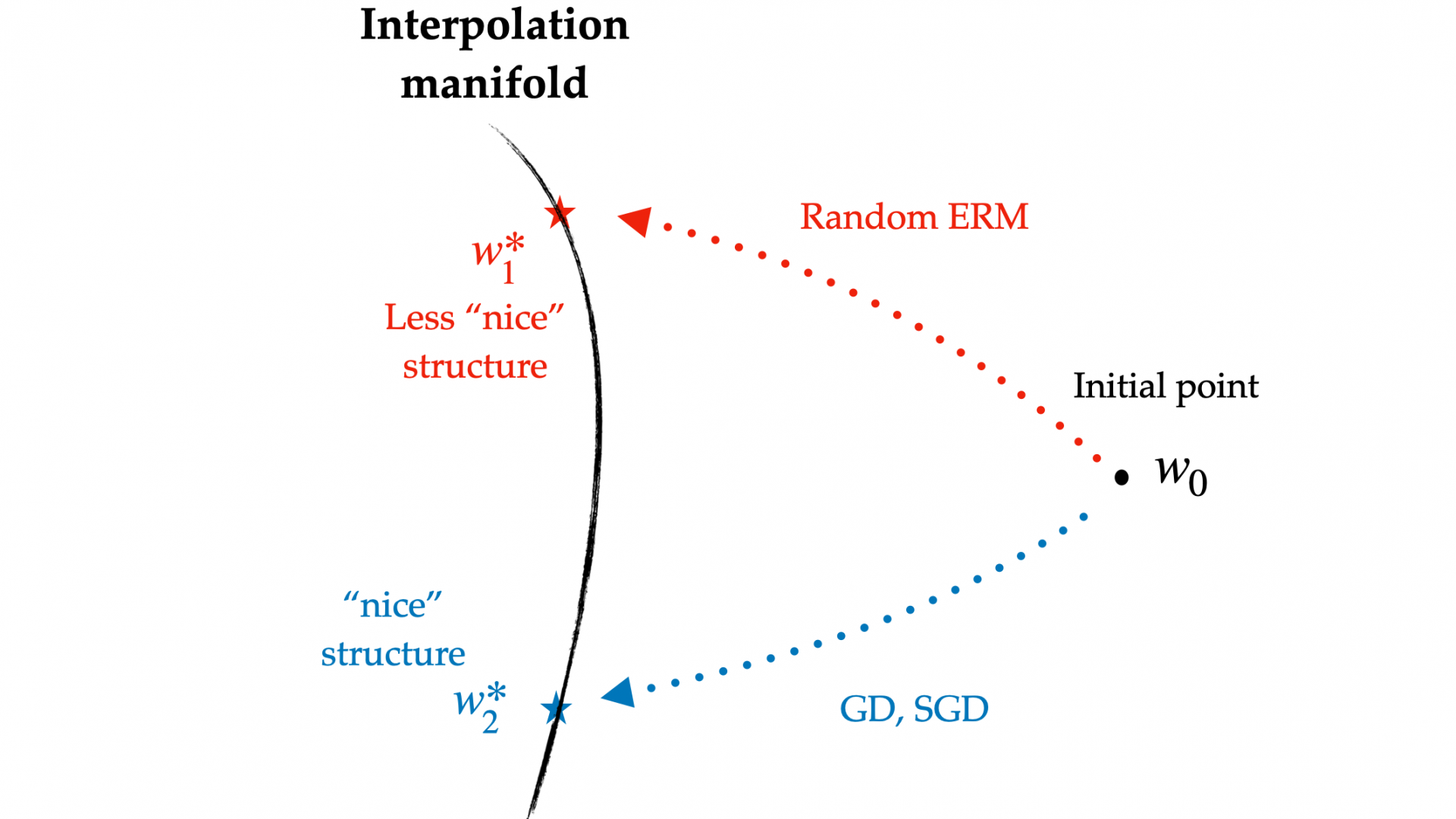 Interpolation manifold

Random ERM

$w_1^*$

Less “nice” structure

Initial point

$w_0$

“nice” structure

$w_2^*$

GD, SGD